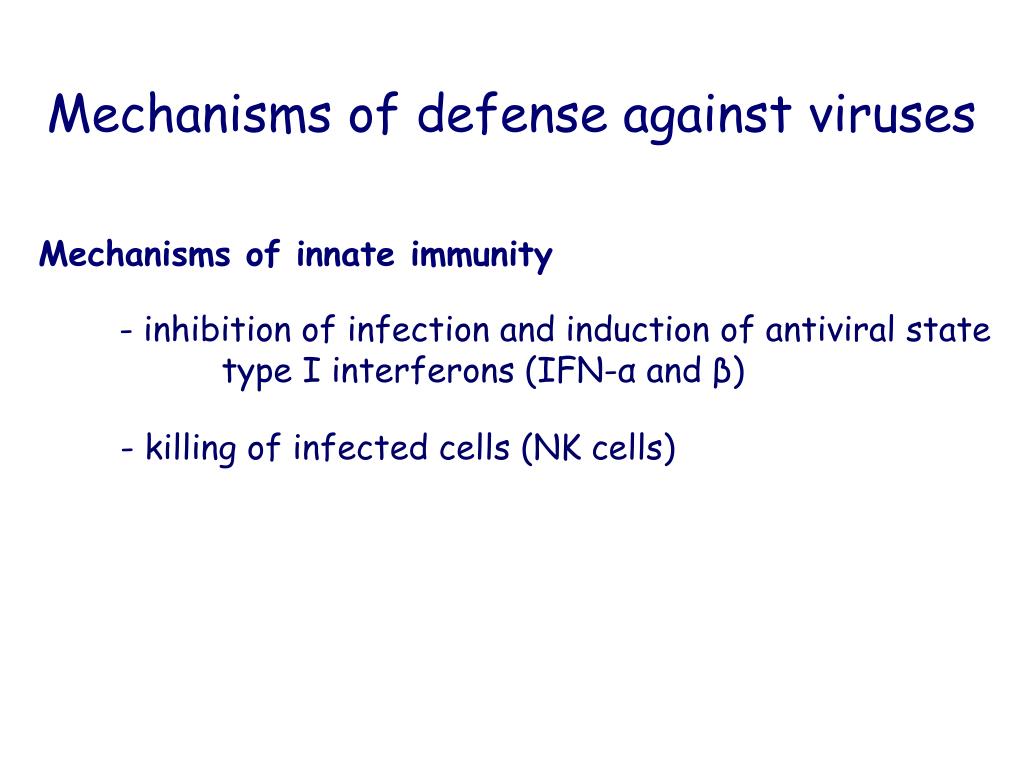 Mechanisms of defense against viruses

Mechanisms of innate immunity

- inhibition of infection and induction of antiviral state
type I interferons (IFN-α and β)

- killing of infected cells (NK cells)